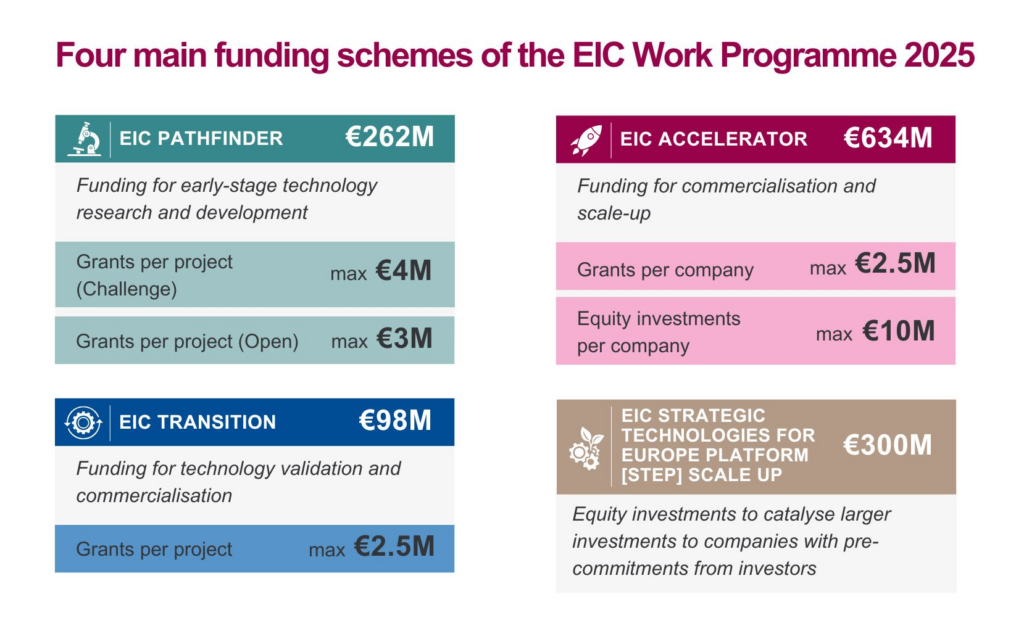 Four main funding schemes of the EIC Work Programme 2025

EIC PATHFINDER €262M

Funding for early-stage technology research and development

Grants per project (Challenge) max €4M

Grants per project (Open) max €3M

EIC TRANSITION €98M

Funding for technology validation and commercialisation

Grants per project max €2.5M

EIC ACCELERATOR €634M

Funding for commercialisation and scale-up

Grants per company max €2.5M

Equity investments per company max €10M

EIC STRATEGIC TECHNOLOGIES FOR EUROPE PLATFORM [STEP] SCALE UP €300M

Equity investments to catalyse larger investments to companies with pre-commitments from investors